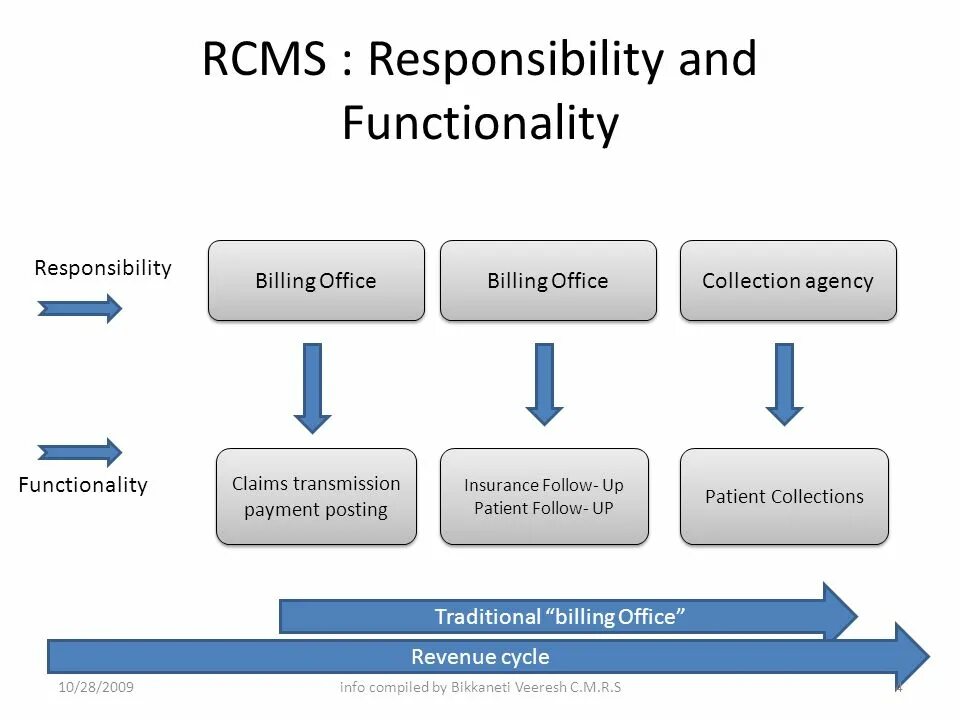 RCMS : Responsibility and Functionality

Responsibility

Billing Office

Billing Office

Collection agency

Functionality

Claims transmission payment posting

Insurance Follow- Up
Patient Follow- UP

Patient Collections

Traditional “billing Office”

Revenue cycle

10/28/2009

info compiled by Bikkaneti Veeresh C.M.R.S

4